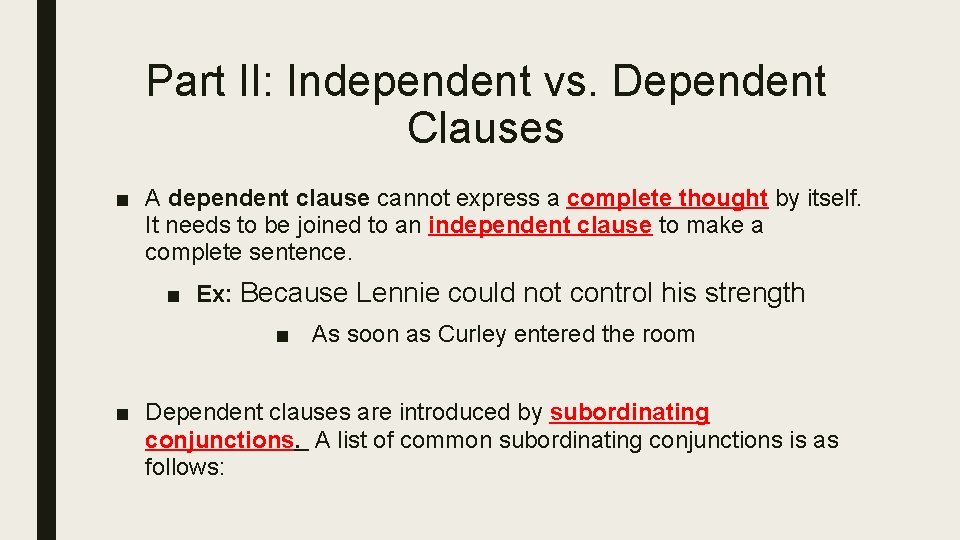 Part II: Independent vs. Dependent Clauses

■ A dependent clause cannot express a complete thought by itself. It needs to be joined to an independent clause to make a complete sentence.

■ Ex: Because Lennie could not control his strength

■ As soon as Curley entered the room

■ Dependent clauses are introduced by subordinating conjunctions. A list of common subordinating conjunctions is as follows: